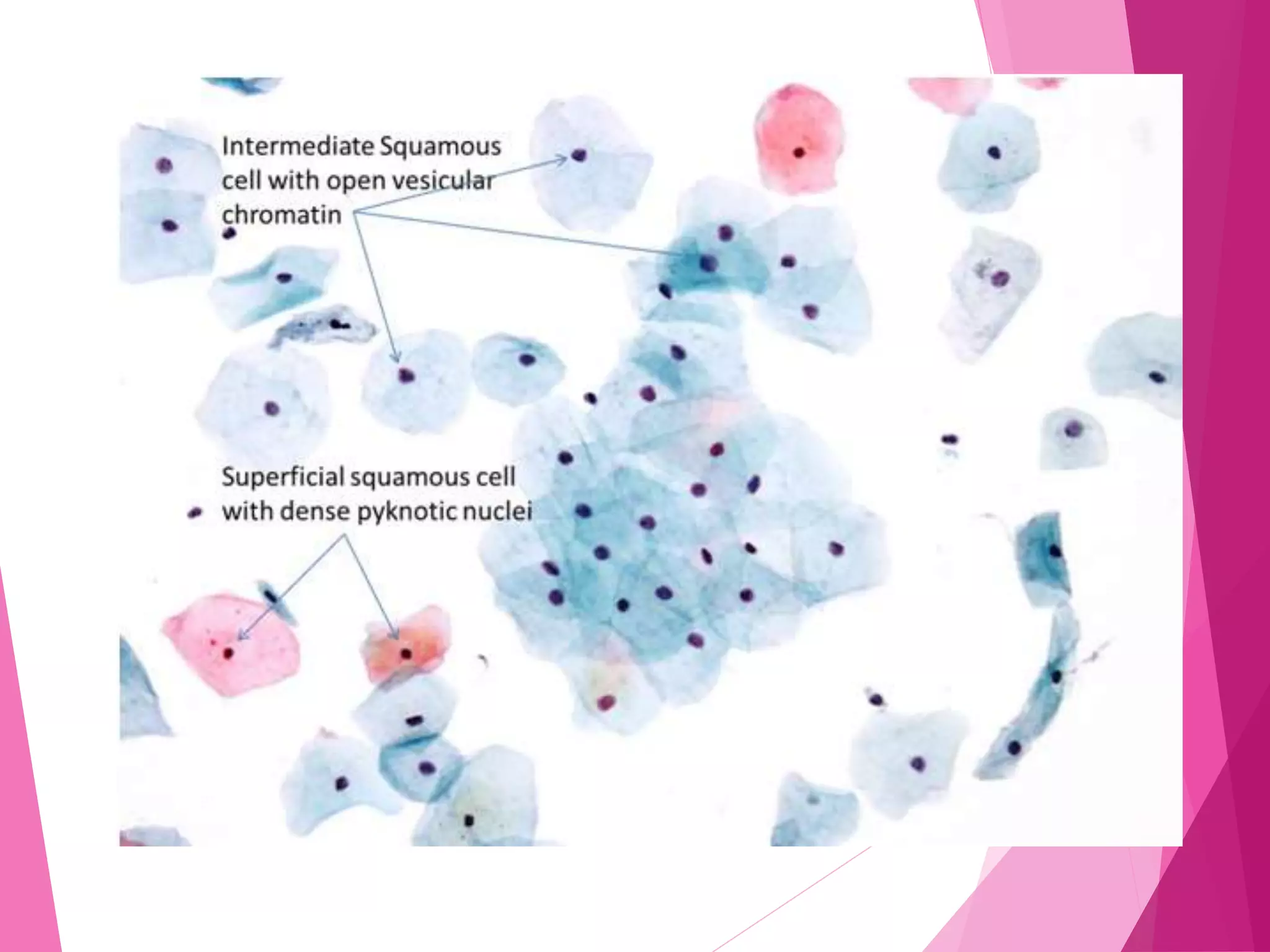 Intermediate Squamous cell with open vesicular chromatin

Superficial squamous cell with dense pyknotic nuclei